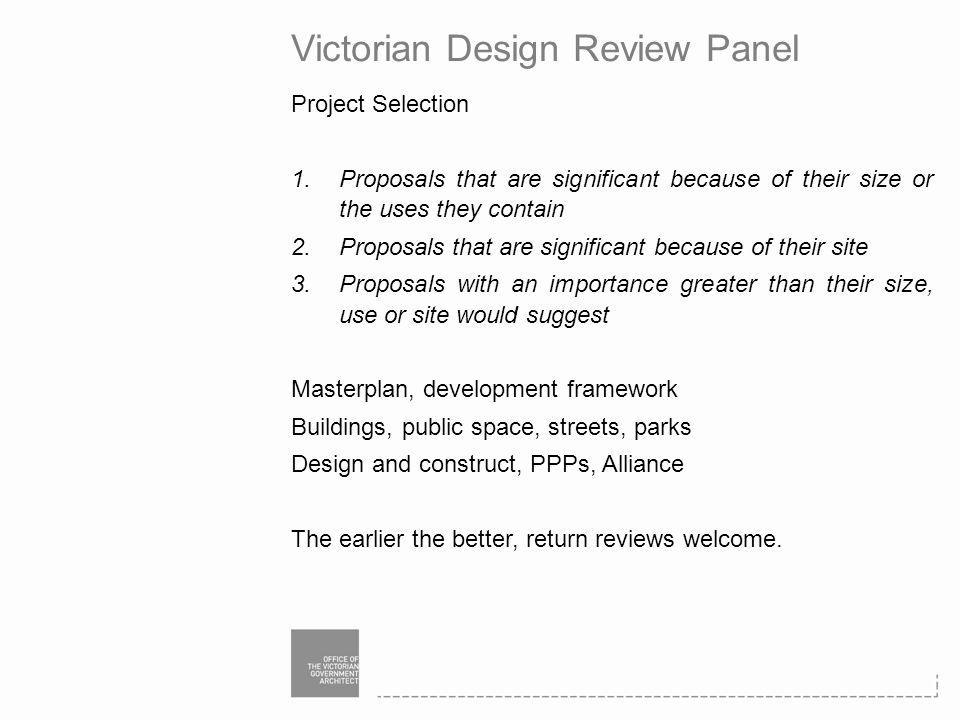 Victorian Design Review Panel

Project Selection

1. Proposals that are significant because of their size or the uses they contain

2. Proposals that are significant because of their site

3. Proposals with an importance greater than their size, use or site would suggest

Masterplan, development framework

Buildings, public space, streets, parks

Design and construct, PPPs, Alliance

The earlier the better, return reviews welcome.

OFFICE OF THE VICTORIAN GOVERNMENT ARCHITECT